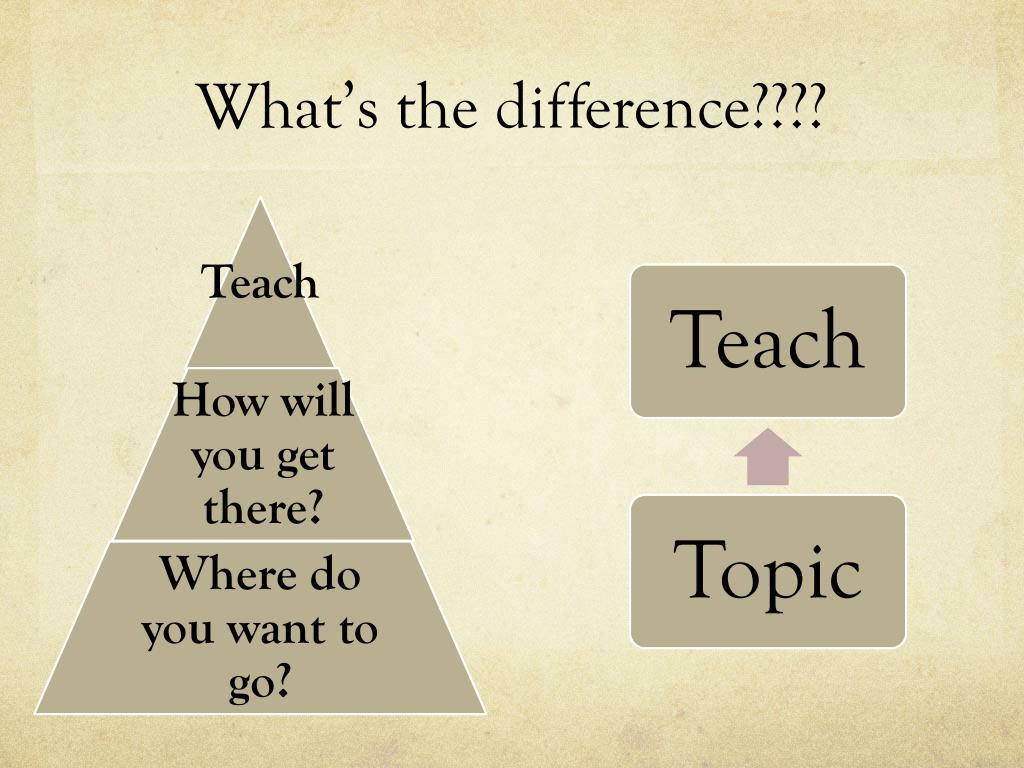 What's the difference????

Teach

How will you get there?

Where do you want to go?

Teach

Topic